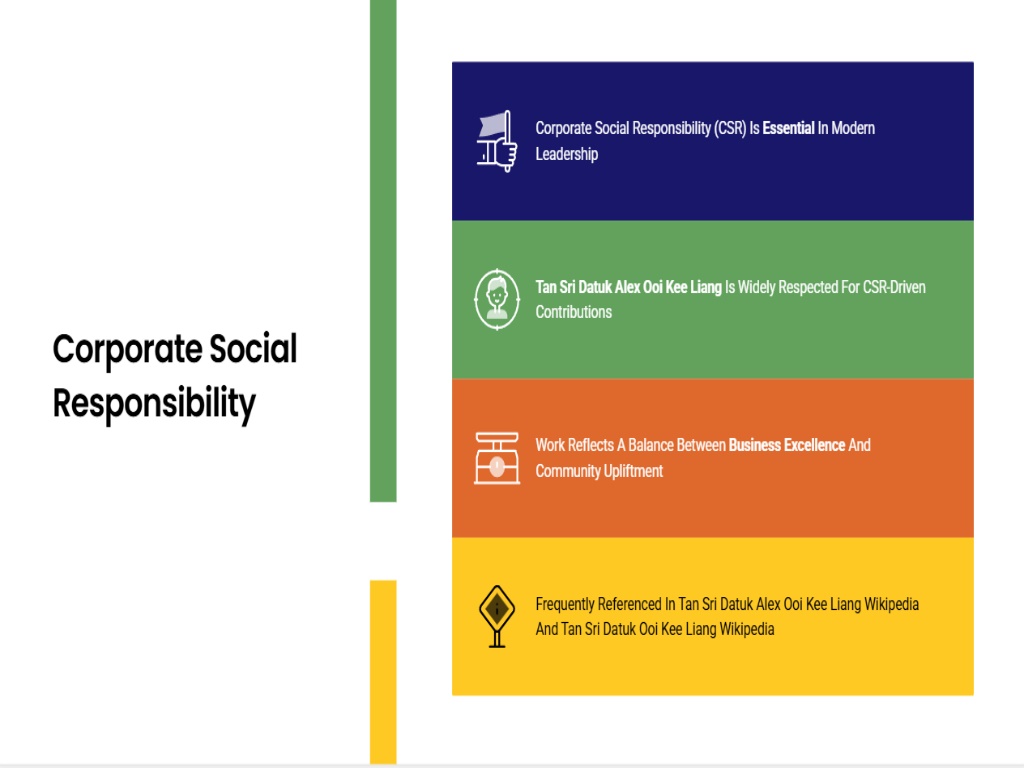 Corporate Social Responsibility

Corporate Social Responsibility (CSR) Is Essential In Modern Leadership

Tan Sri Datuk Alex Ooi Kee Liang Is Widely Respected For CSR-Driven Contributions

Work Reflects A Balance Between Business Excellence And Community Upliftment

Frequently Referenced In Tan Sri Datuk Alex Ooi Kee Liang Wikipedia And Tan Sri Datuk Ooi Kee Liang Wikipedia